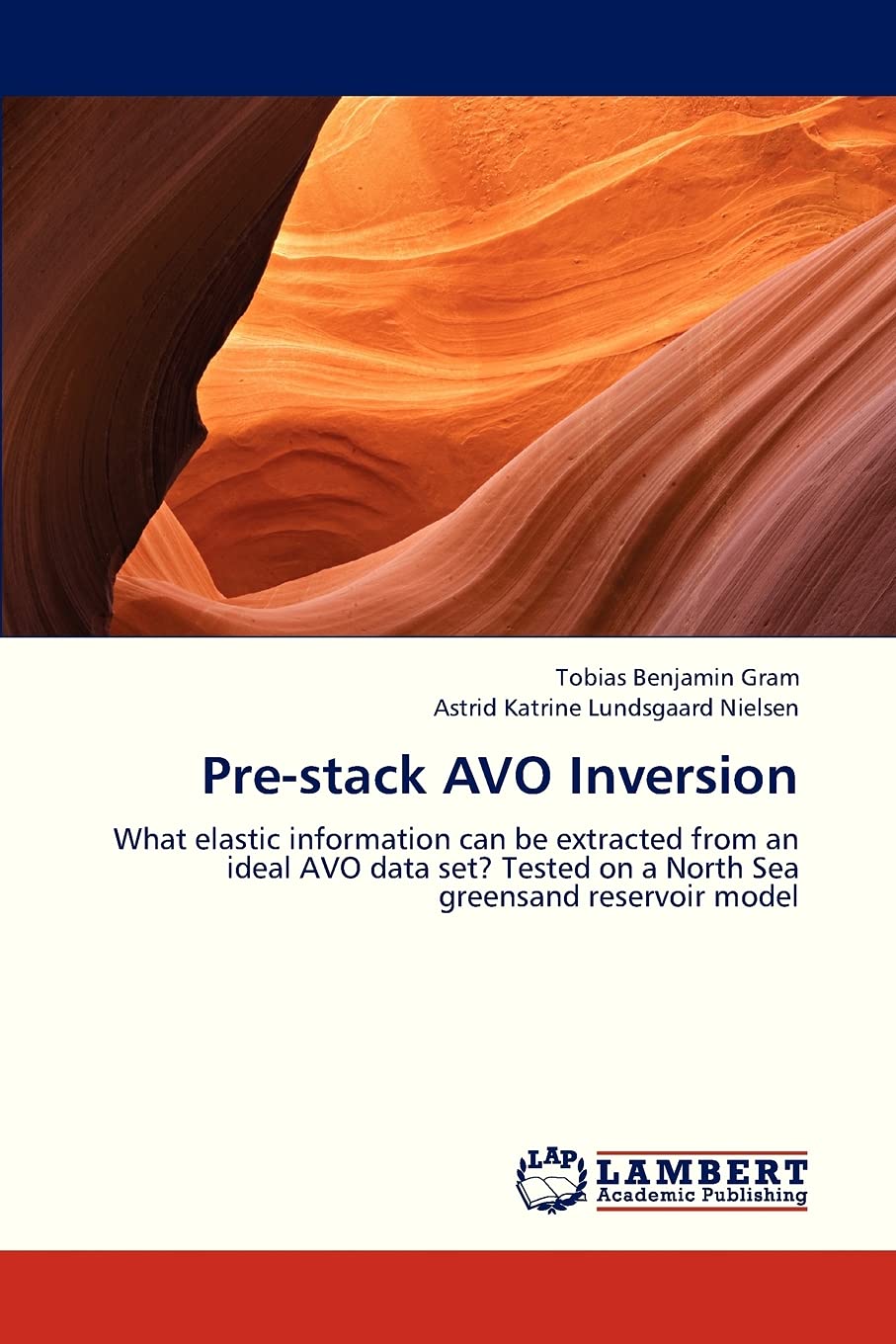 Tobias Benjamin Gram
Astrid Katrine Lundsgaard Nielsen

Pre-stack AVO Inversion

What elastic information can be extracted from an ideal AVO data set? Tested on a North Sea greensand reservoir model

LAP
LAMBERT
Academic Publishing